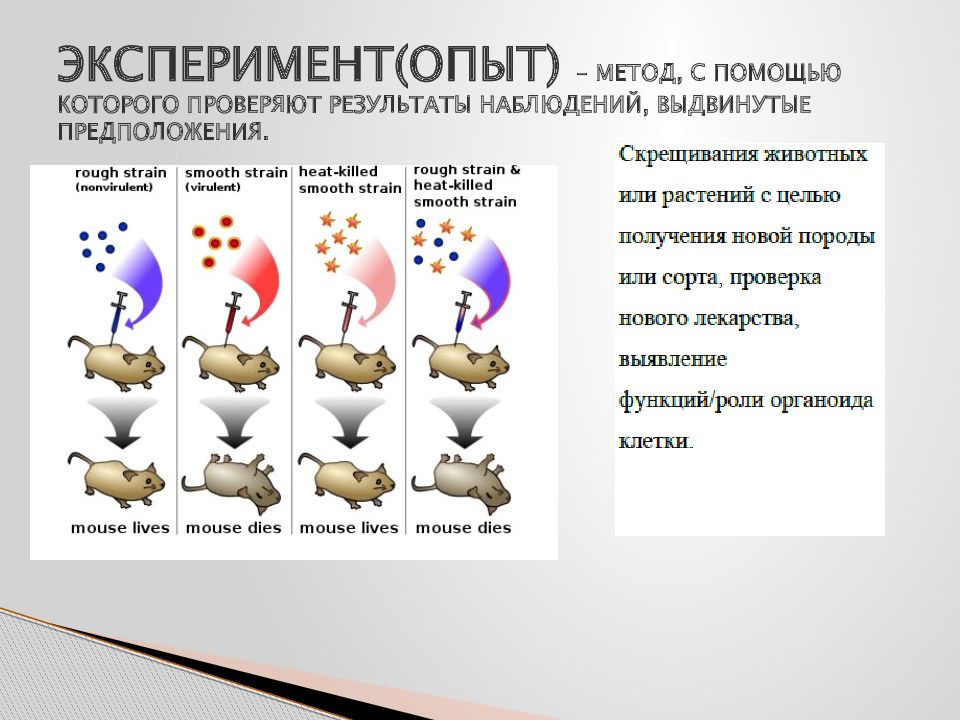 ЭКСПЕРИМЕНТ(ОПЫТ) – МЕТОД, С ПОМОЩЬЮ КОТОРОГО ПРОВЕРЯЮТ РЕЗУЛЬТАТЫ НАБЛЮДЕНИЙ, ВЫДВИНУТЫЕ ПРЕДПОЛОЖЕНИЯ.

rough strain (nonvirulent)
smooth strain (virulent)
heat-killed smooth strain
rough strain & heat-killed smooth strain

mouse lives
mouse dies
mouse lives
mouse dies

Скрещивания животных или растений с целью получения новой породы или сорта, проверка нового лекарства, выявление функций/роли органоида клетки.